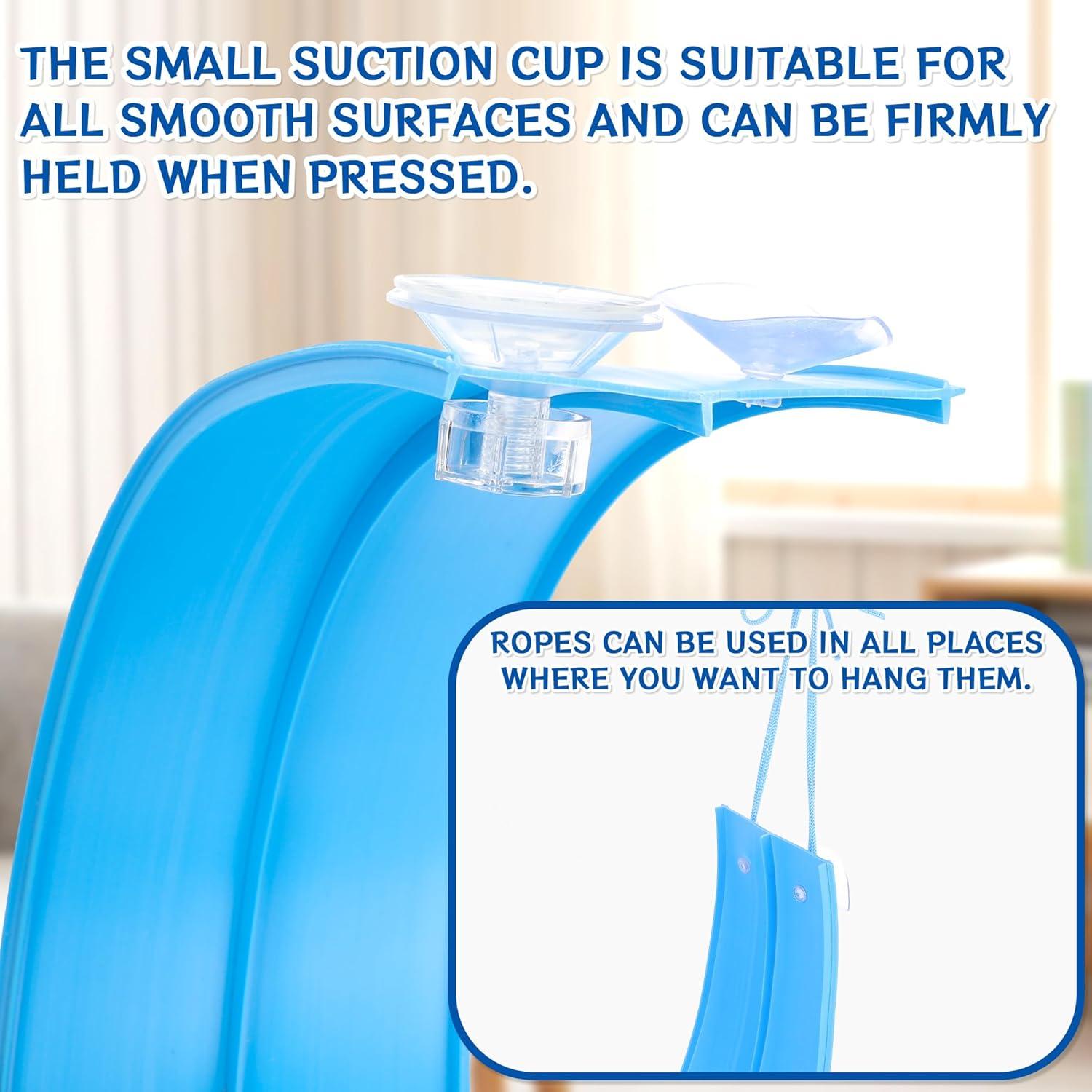 THE SMALL SUCTION CUP IS SUITABLE FOR ALL SMOOTH SURFACES AND CAN BE FIRMLY HELD WHEN PRESSED.

ROPES CAN BE USED IN ALL PLACES WHERE YOU WANT TO HANG THEM.